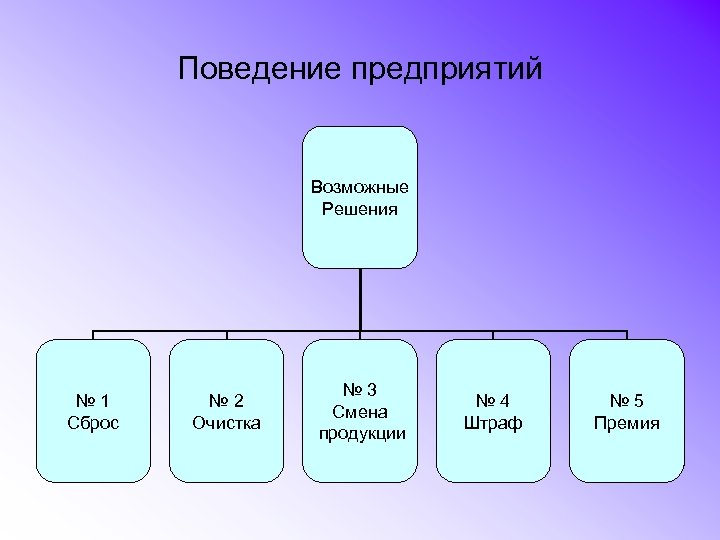 Поведение предприятий

Возможные Решения

№ 1 Сброс

№ 2 Очистка

№ 3 Смена продукции

№ 4 Штраф

№ 5 Премия